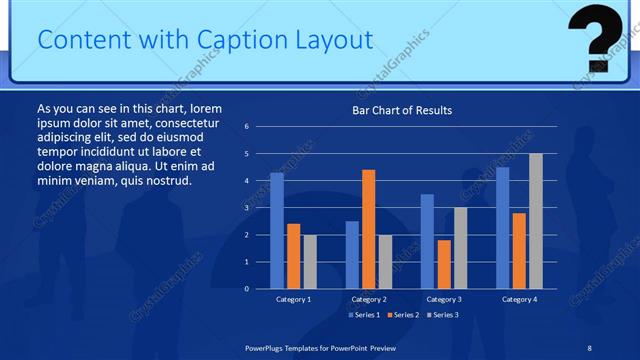 Content with Caption Layout

?

As you can see in this chart, lorem ipsum dolor sit amet, consectetur adipiscing elit, sed do eiusmod tempor incididunt ut labore et dolore magna aliqua. Ut enim ad minim veniam, quis nostrud.

Bar Chart of Results

6
5
4
3
2
1
0

Category 1
Category 2
Category 3
Category 4

Series 1 Series 2 Series 3

CrystalGraphics

PowerPlugs Templates for PowerPoint Preview

8